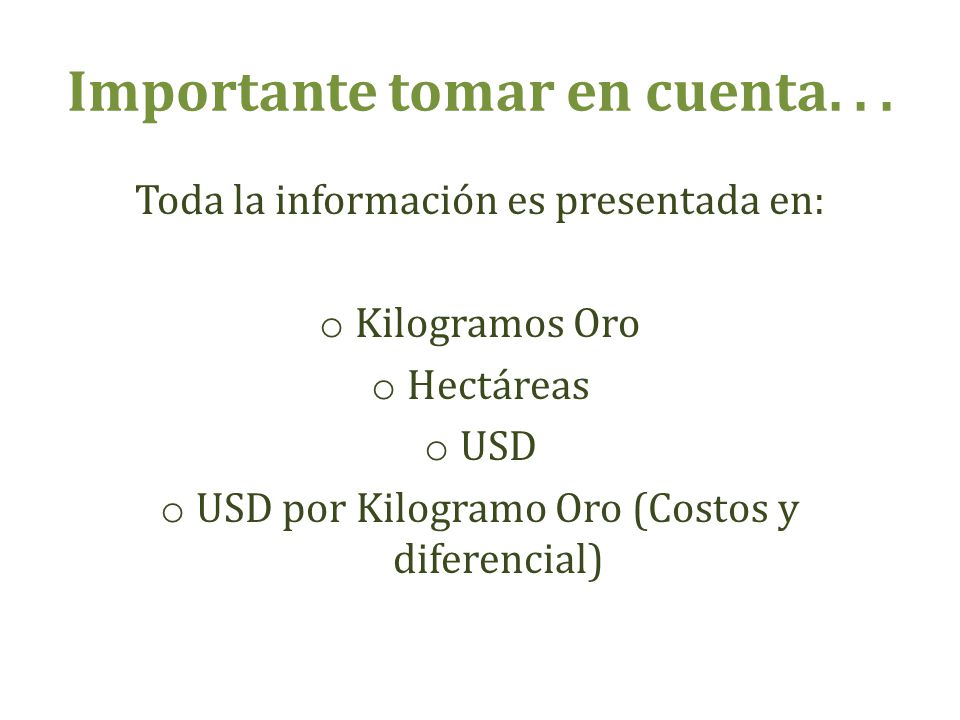 Importante tomar en cuenta. . .

Toda la información es presentada en:

o Kilogramos Oro
o Hectáreas
o USD
o USD por Kilogramo Oro (Costos y diferencial)